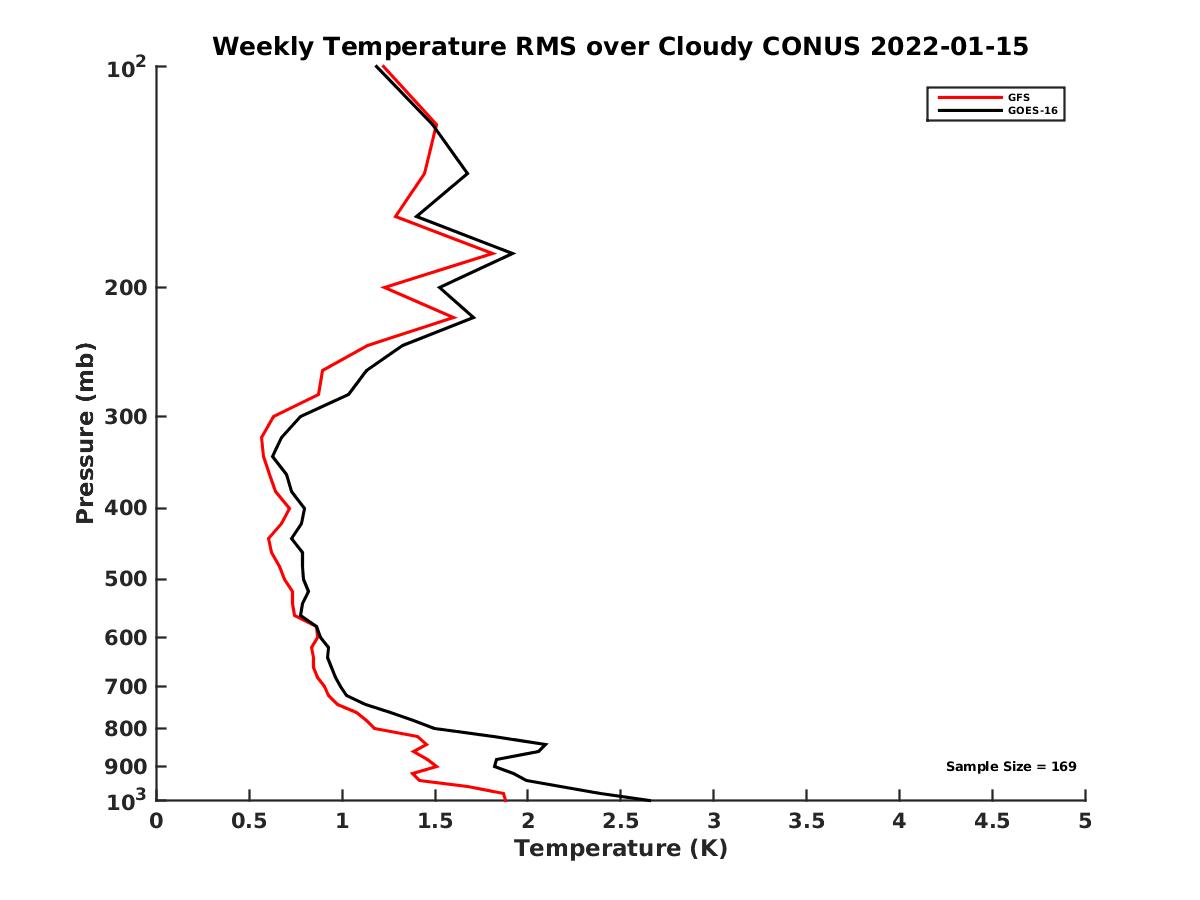 Weekly Temperature RMS over Cloudy CONUS 2022-01-15

GFS
GOES-16

Pressure (mb)

$10^2$
200
300
400
500
600
700
800
900
$10^3$

Sample Size = 169

0
0.5
1
1.5
2
2.5
3
3.5
4
4.5
5

Temperature (K)